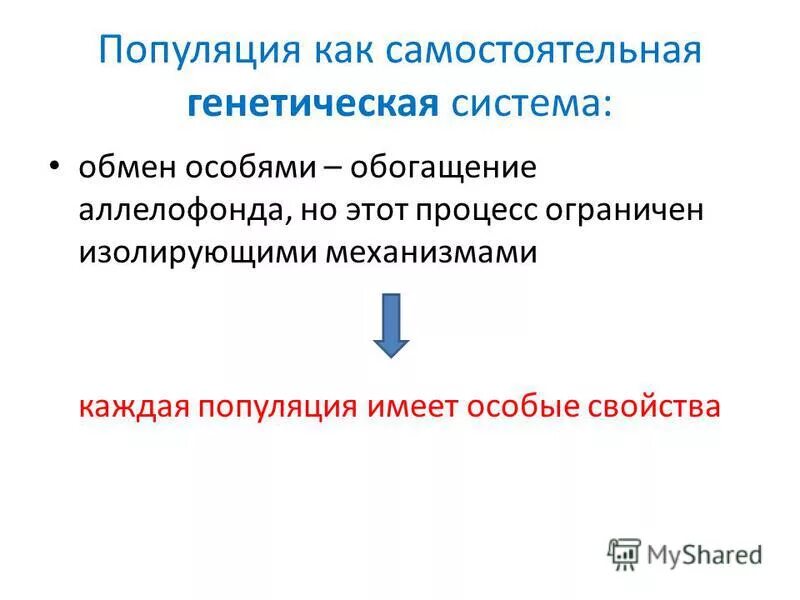 Популяция как самостоятельная генетическая система:

• обмен особями – обогащение аллелофонда, но этот процесс ограничен изолирующими механизмами

каждая популяция имеет особые свойства

MyShared